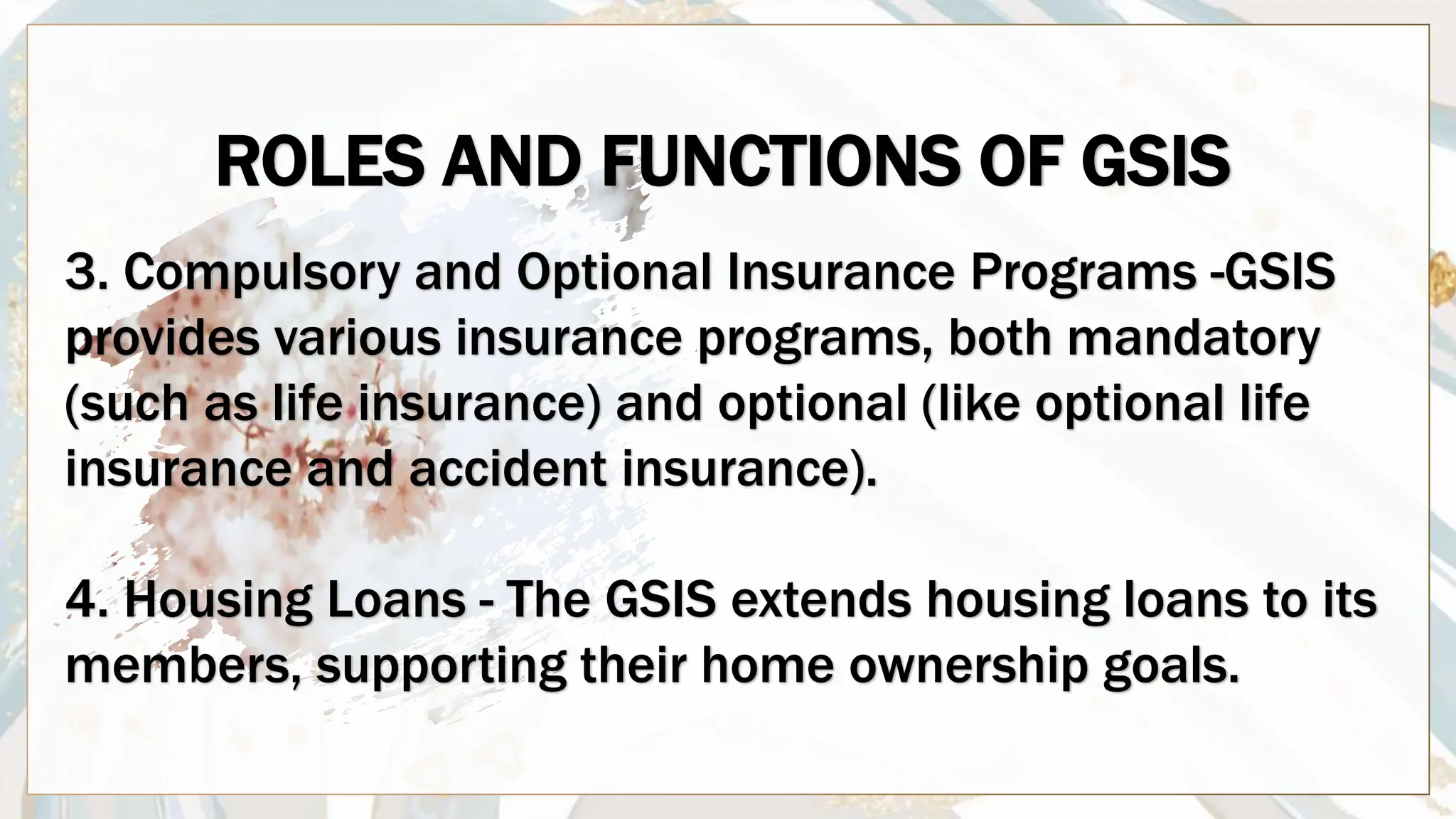 ROLES AND FUNCTIONS OF GSIS

3. Compulsory and Optional Insurance Programs -GSIS provides various insurance programs, both mandatory (such as life insurance) and optional (like optional life insurance and accident insurance).

4. Housing Loans - The GSIS extends housing loans to its members, supporting their home ownership goals.